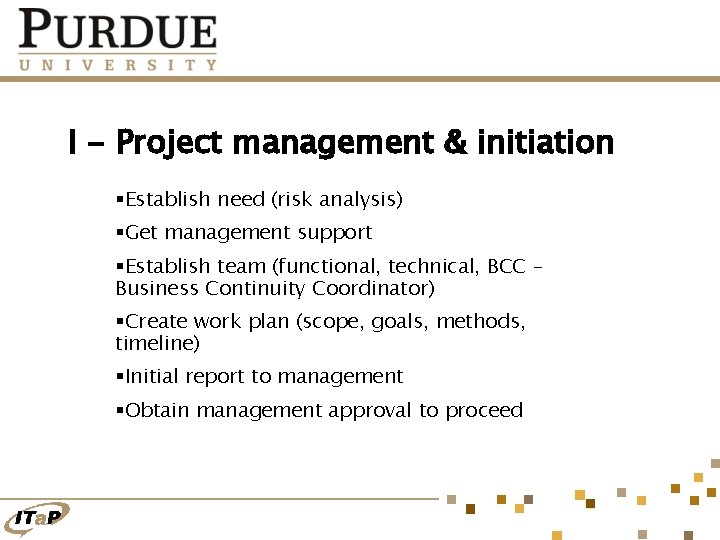 PURDUE
UNIVERSITY

I – Project management & initiation

▪Establish need (risk analysis)

▪Get management support

▪Establish team (functional, technical, BCC – Business Continuity Coordinator)

▪Create work plan (scope, goals, methods, timeline)

▪Initial report to management

▪Obtain management approval to proceed

ITaP